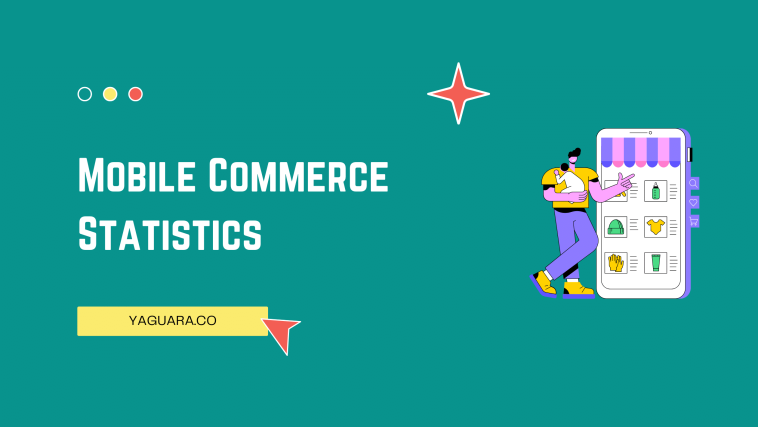 Mobile Commerce Statistics

YAGUARA.CO